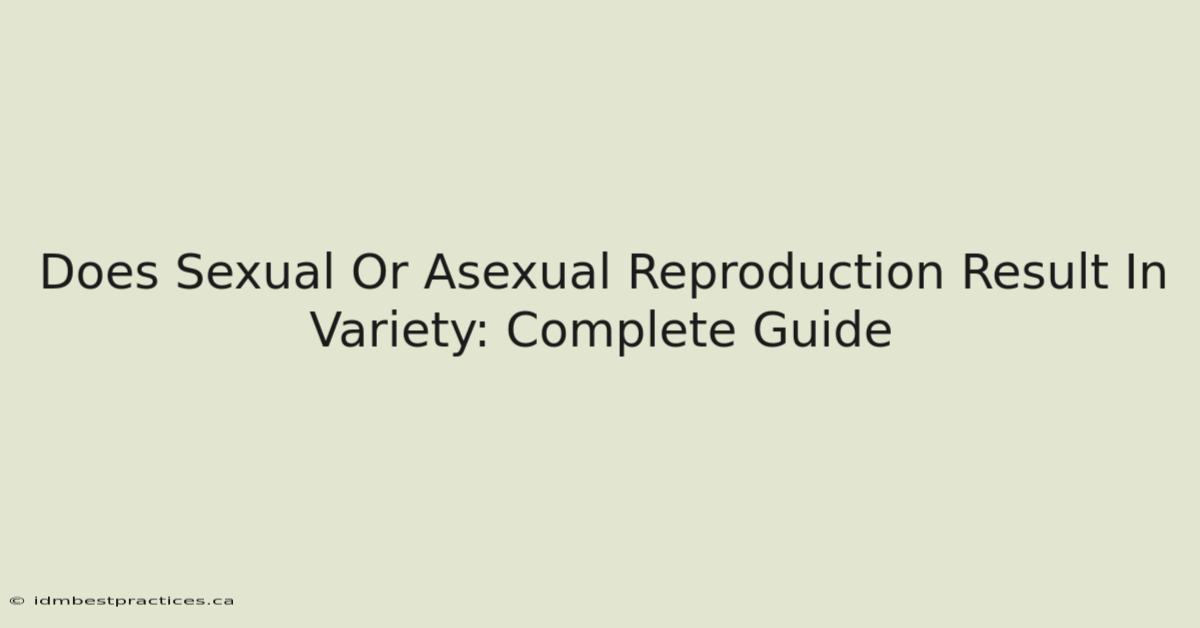 Does Sexual Or Asexual Reproduction Result In Variety: Complete Guide

© idmbestpractices.ca